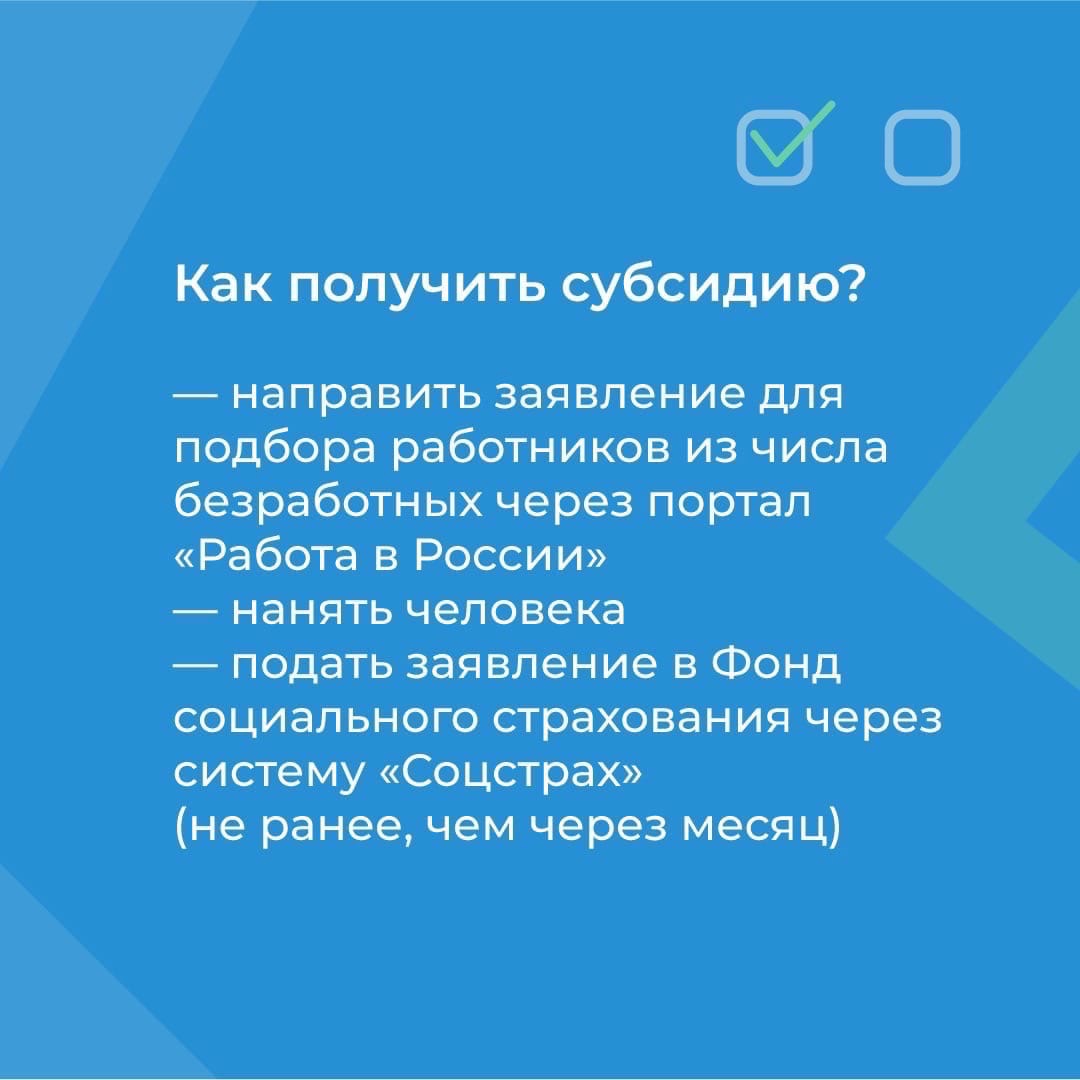 Как получить субсидию?

— направить заявление для подбора работников из числа безработных через портал «Работа в России»
— нанять человека
— подать заявление в Фонд социального страхования через систему «Соцстрах»
(не ранее, чем через месяц)